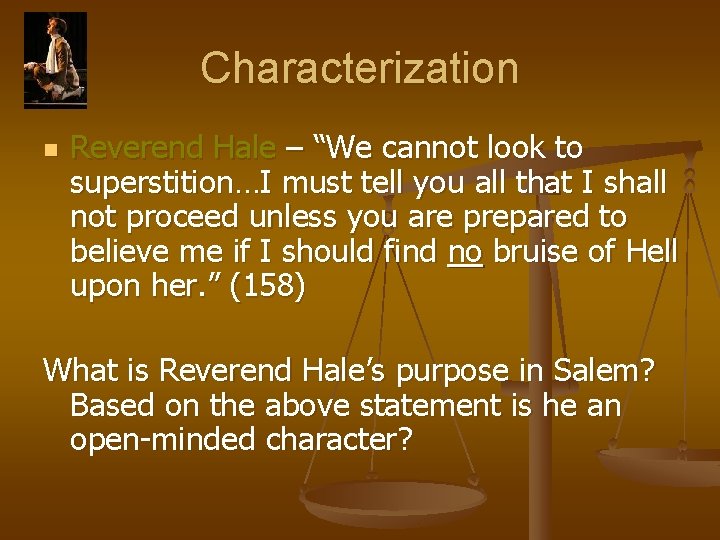 Characterization

Reverend Hale – “We cannot look to superstition…I must tell you all that I shall not proceed unless you are prepared to believe me if I should find no bruise of Hell upon her.” (158)

What is Reverend Hale’s purpose in Salem? Based on the above statement is he an open-minded character?